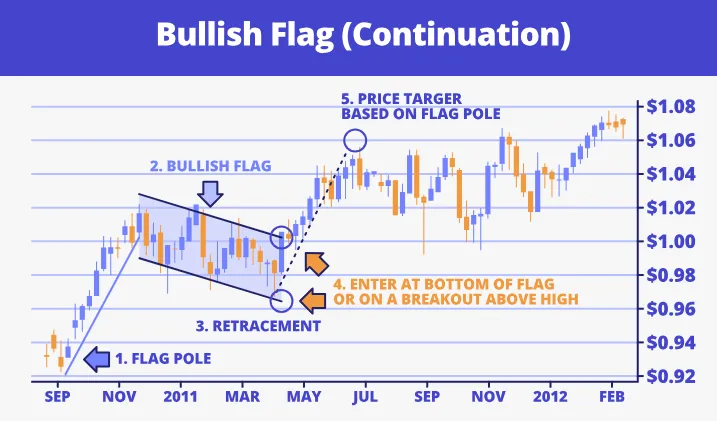 Bullish Flag (Continuation)

5. PRICE TARGER
BASED ON FLAG POLE

2. BULLISH FLAG

4. ENTER AT BOTTOM OF FLAG
OR ON A BREAKOUT ABOVE HIGH

3. RETRACEMENT

1. FLAG POLE

$1.08
$1.06
$1.04
$1.02
$1.00
$0.98
$0.96
$0.94
$0.92

SEP NOV 2011 MAR MAY JUL SEP NOV 2012 FEB